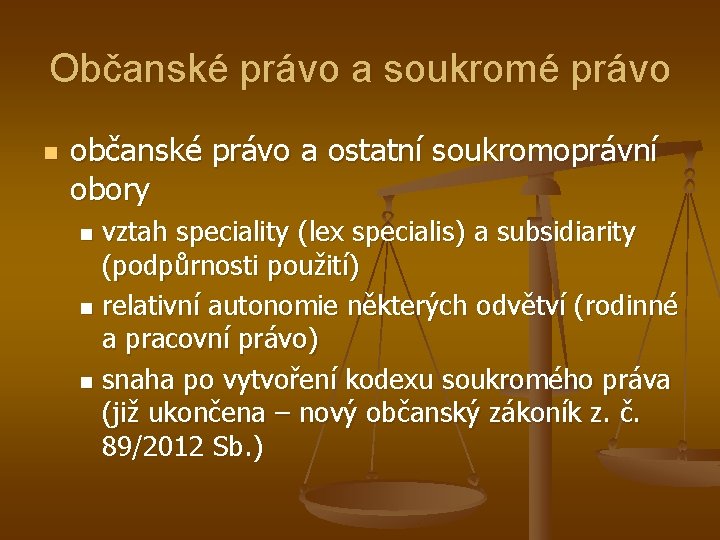 Občanské právo a soukromé právo

- občanské právo a ostatní soukromoprávní obory
  - vztah speciality (lex specialis) a subsidiarity (podpůrnosti použití)
  - relativní autonomie některých odvětví (rodinné a pracovní právo)
  - snaha po vytvoření kodexu soukromého práva (již ukončena – nový občanský zákoník z. č. 89/2012 Sb.)